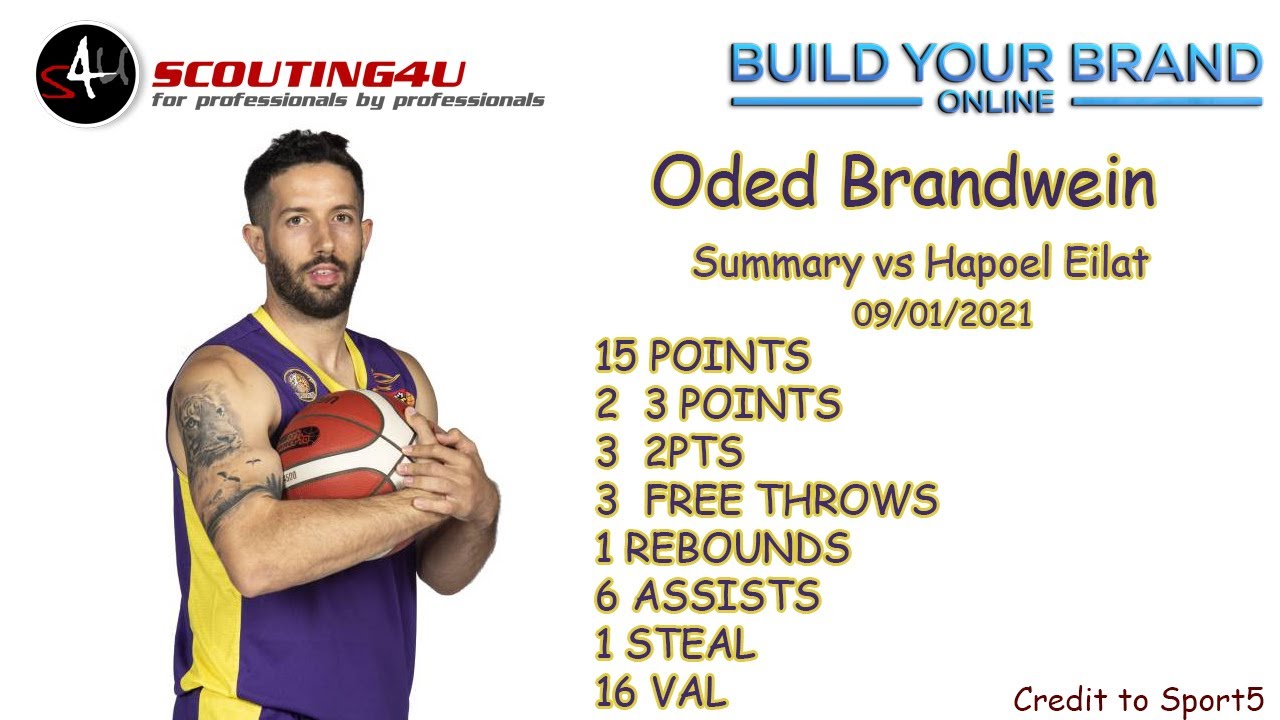 S4U SCOUTING4U
for professionals by professionals

BUILD YOUR BRAND
ONLINE

Oded Brandwein

Summary vs Hapoel Eilat
09/01/2021

15 POINTS
2 3 POINTS
3 2PTS
3 FREE THROWS
1 REBOUNDS
6 ASSISTS
1 STEAL
16 VAL

Credit to Sport5